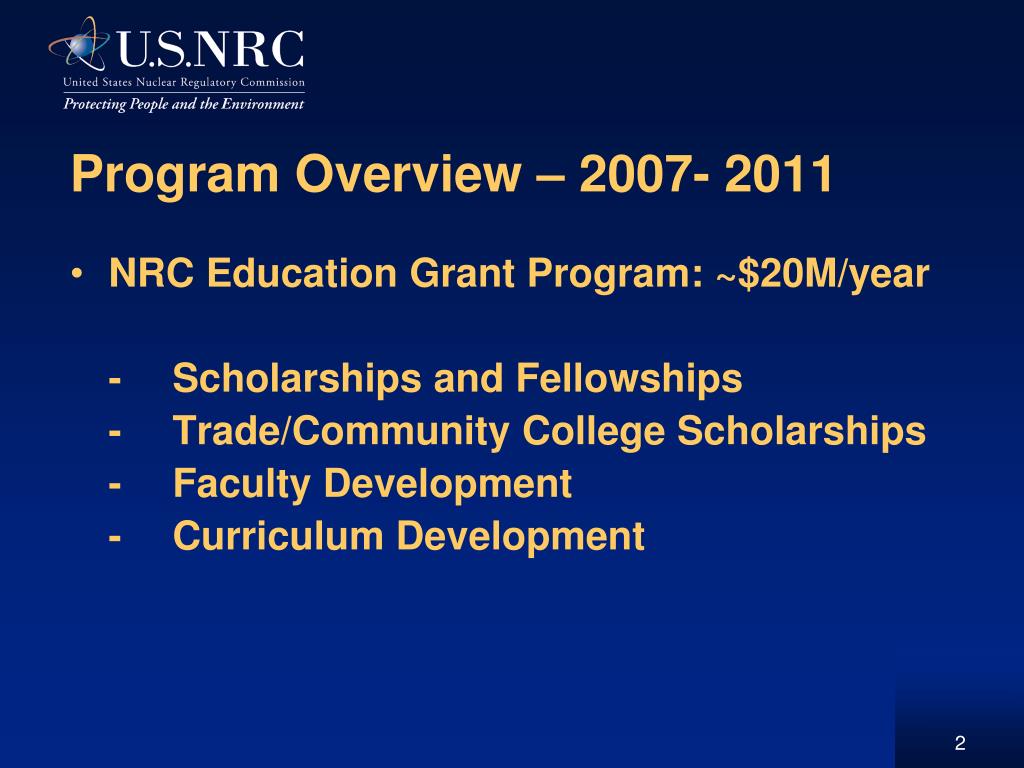 U.S.NRC
United States Nuclear Regulatory Commission
Protecting People and the Environment

Program Overview – 2007- 2011

• NRC Education Grant Program: ~$20M/year

- Scholarships and Fellowships
- Trade/Community College Scholarships
- Faculty Development
- Curriculum Development

2